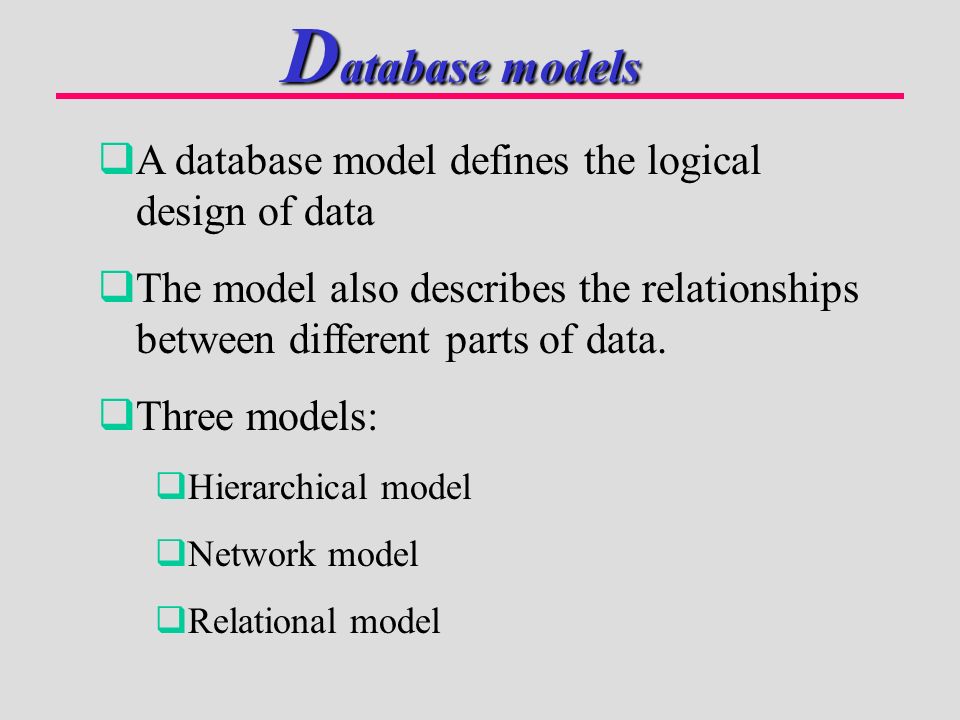 Database models

A database model defines the logical design of data

The model also describes the relationships between different parts of data.

Three models:

Hierarchical model

Network model

Relational model